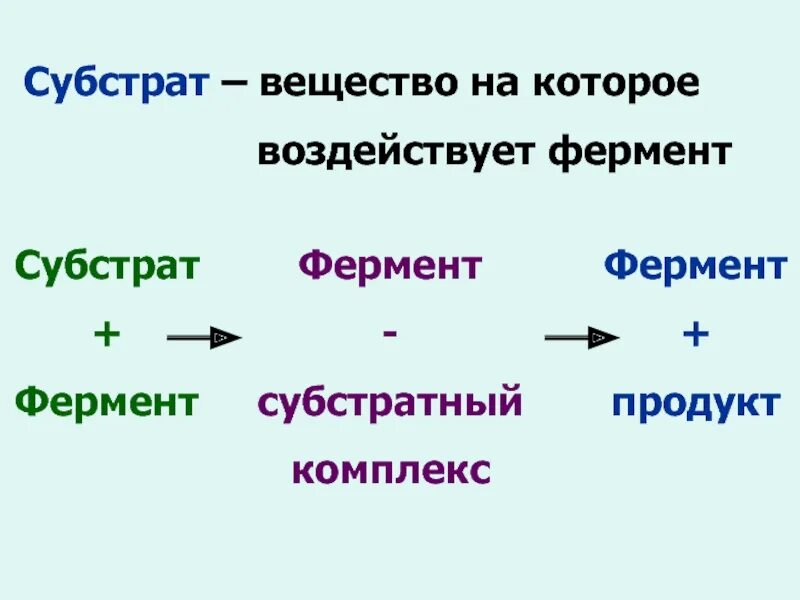 Субстрат – вещество на которое воздействует фермент

Субстрат + Фермент → Фермент - субстратный комплекс → Фермент + продукт